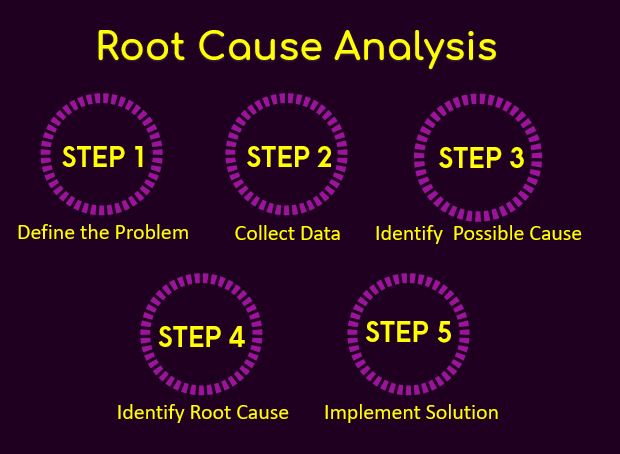 Root Cause Analysis

STEP 1
Define the Problem

STEP 2
Collect Data

STEP 3
Identify  Possible Cause

STEP 4
Identify Root Cause

STEP 5
Implement Solution